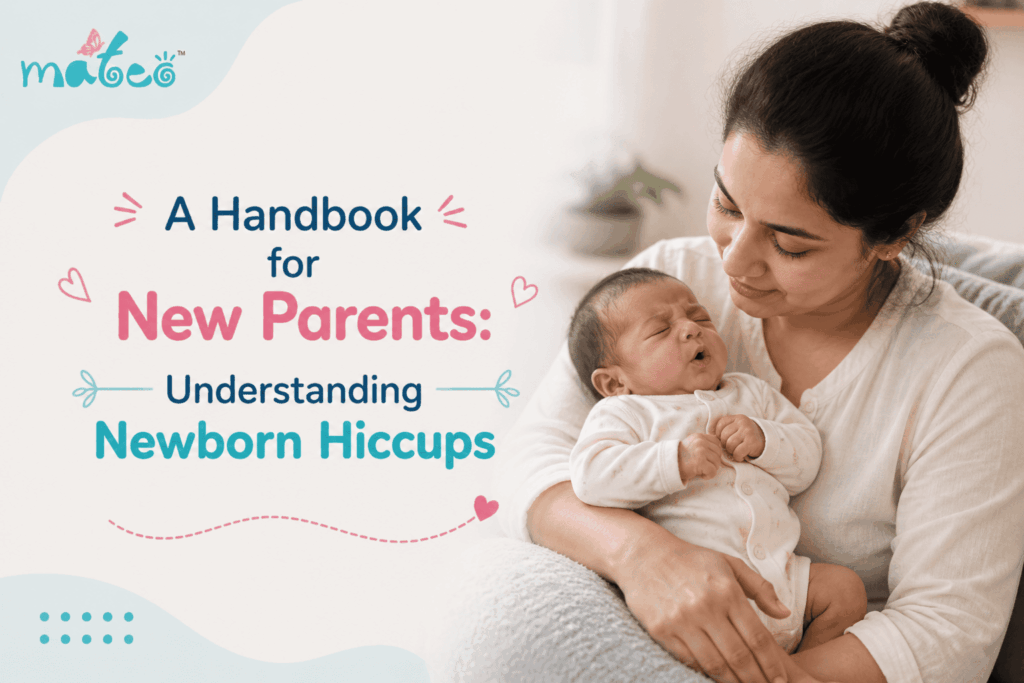 mateo™

A Handbook for New Parents: Understanding Newborn Hiccups